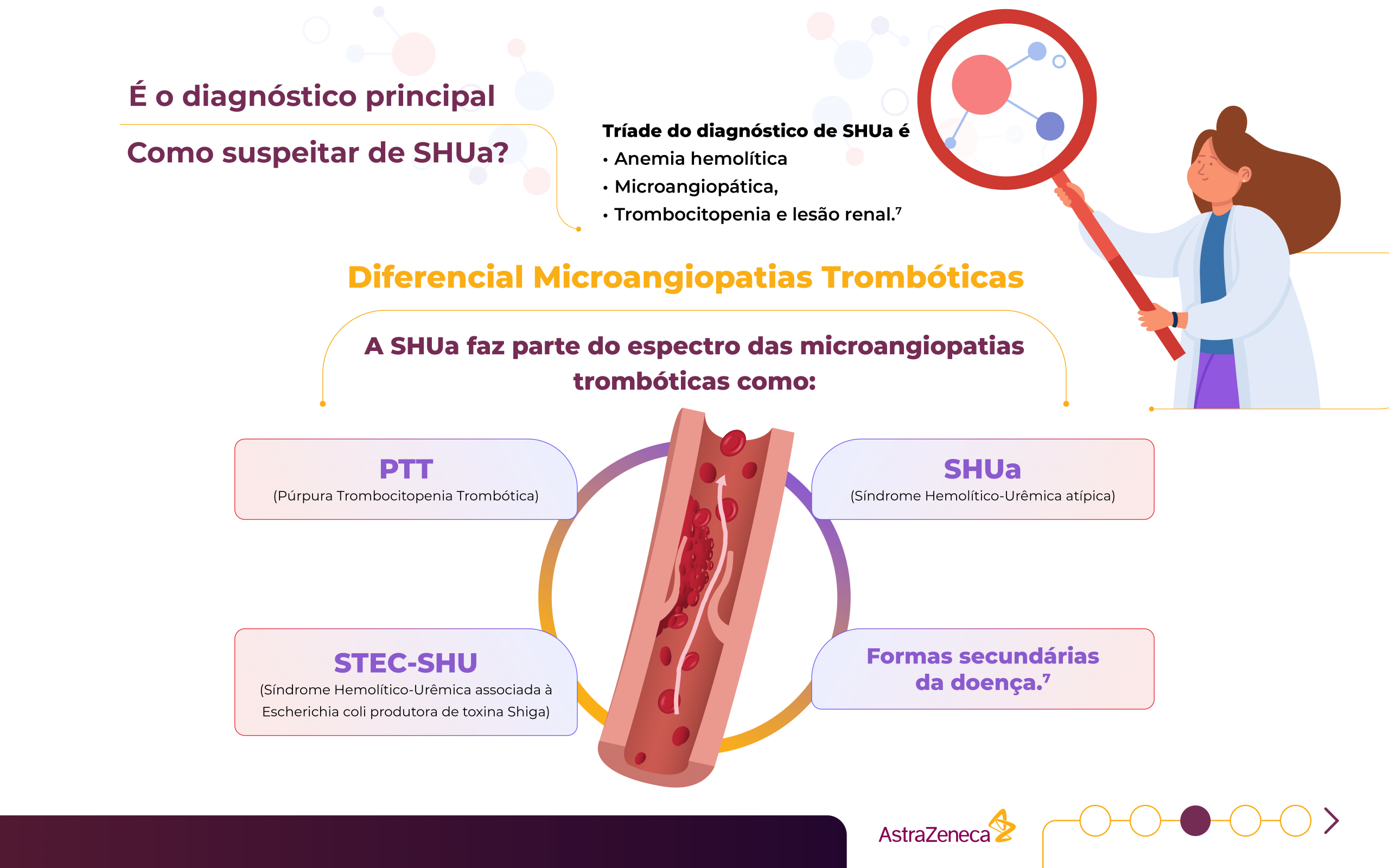 É o diagnóstico principal

Como suspeitar de SHUa?

Tríade do diagnóstico de SHUa é
• Anemia hemolítica
• Microangiopática,
• Trombocitopenia e lesão renal.$^7$

Diferencial Microangiopatias Trombóticas

A SHUa faz parte do espectro das microangiopatias trombóticas como:

PTT
(Púrpura Trombocitopenia Trombótica)

SHUa
(Síndrome Hemolítico-Urêmica atípica)

STEC-SHU
(Síndrome Hemolítico-Urêmica associada à Escherichia coli produtora de toxina Shiga)

Formas secundárias da doença.$^7$

AstraZeneca